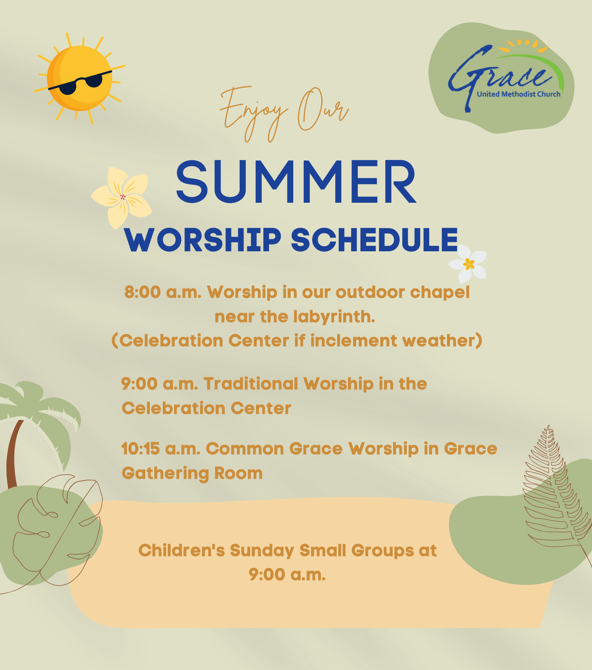 Grace
United Methodist Church

Enjoy Our

SUMMER

WORSHIP SCHEDULE

8:00 a.m. Worship in our outdoor chapel near the labyrinth. (Celebration Center if inclement weather)

9:00 a.m. Traditional Worship in the Celebration Center

10:15 a.m. Common Grace Worship in Grace Gathering Room

Children's Sunday Small Groups at 9:00 a.m.